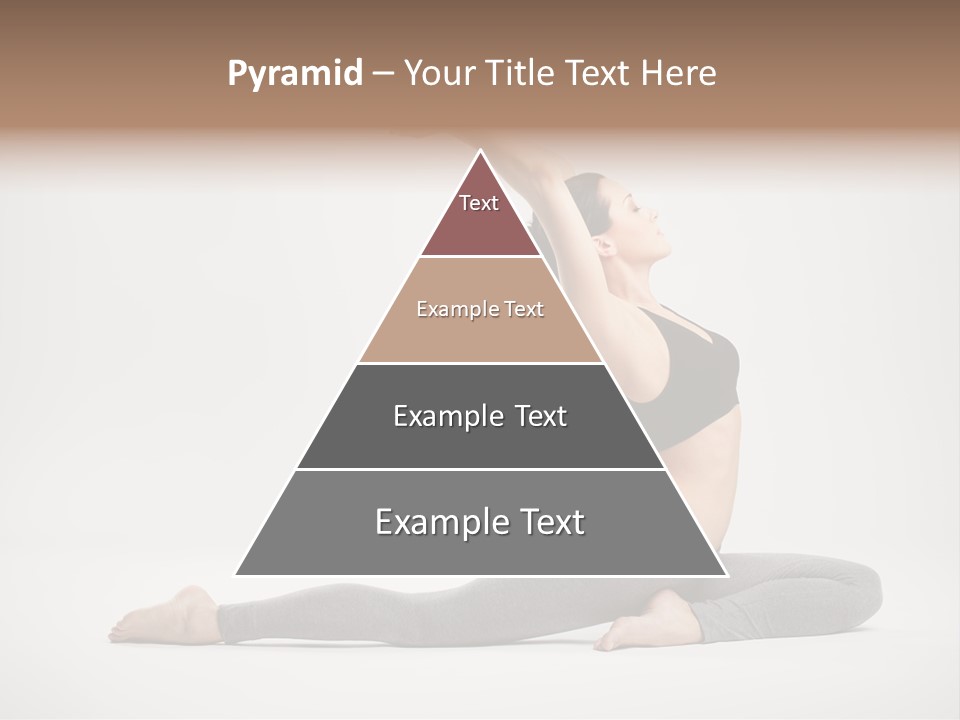 Pyramid – Your Title Text Here

Text

Example Text

Example Text

Example Text